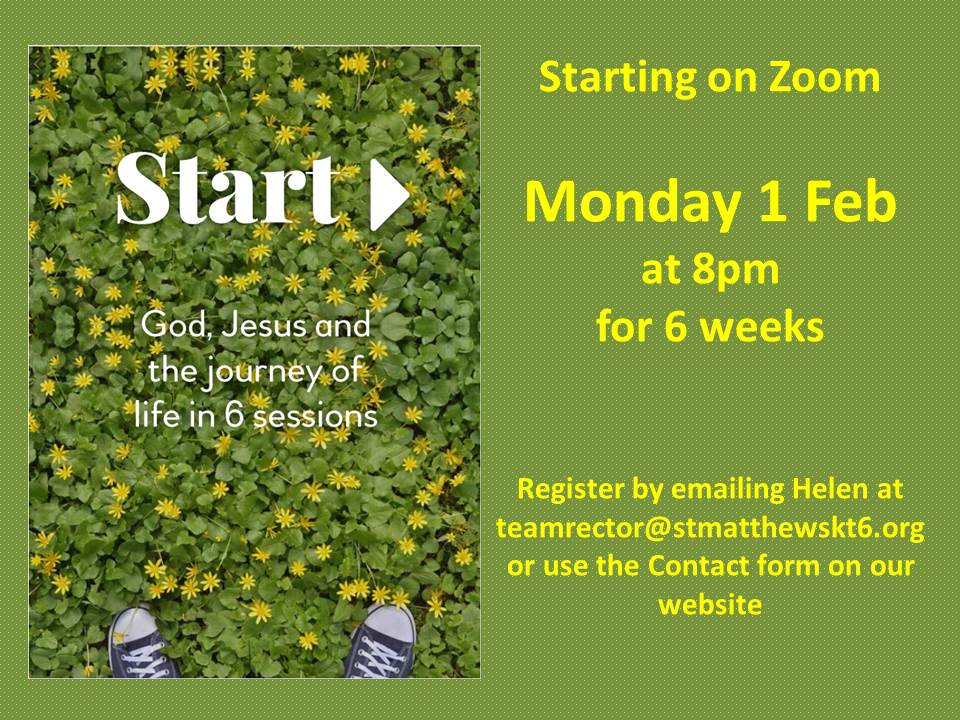 Start

God, Jesus and the journey of life in 6 sessions

Starting on Zoom

Monday 1 Feb
at 8pm
for 6 weeks

Register by emailing Helen at teamrector@stmatthewskt6.org or use the Contact form on our website